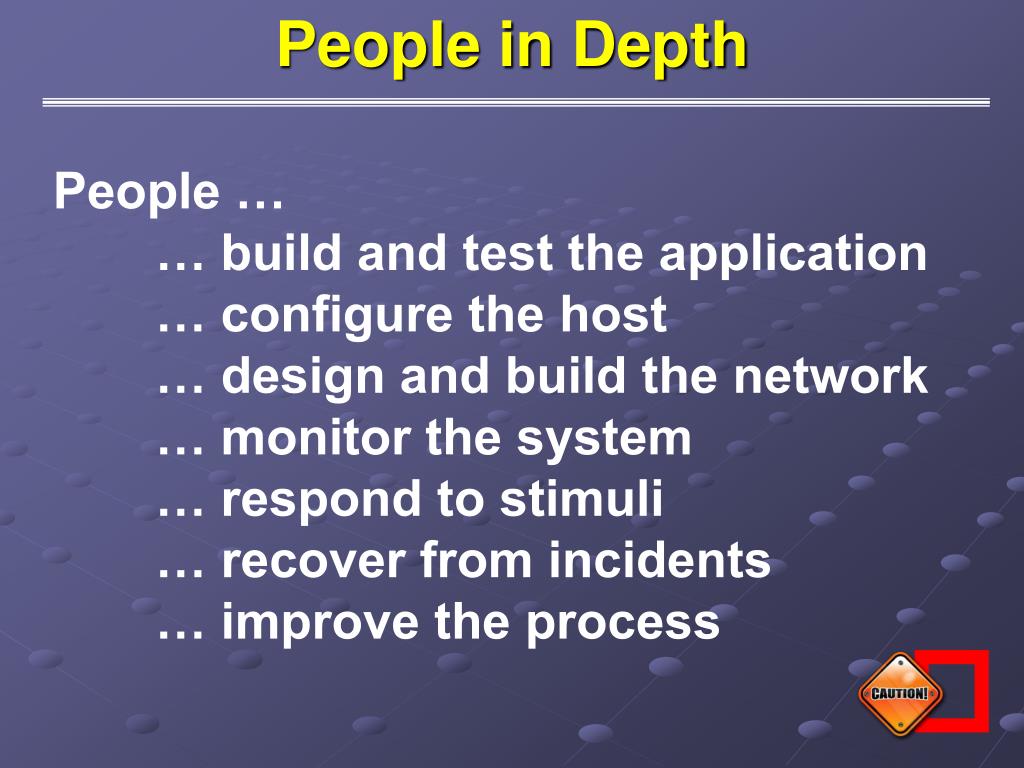 People in Depth

People …
… build and test the application
… configure the host
… design and build the network
… monitor the system
… respond to stimuli
… recover from incidents
… improve the process

CAUTION!